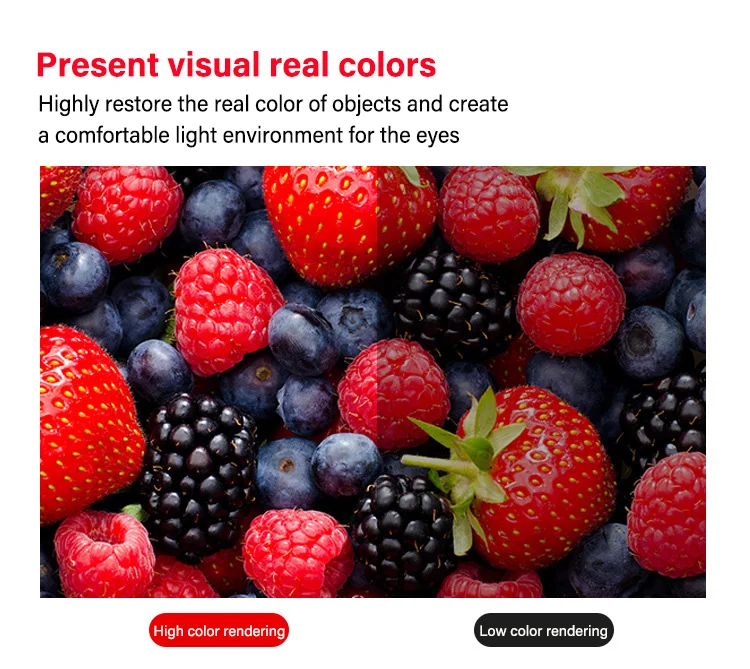 Present visual real colors

Highly restore the real color of objects and create a comfortable light environment for the eyes

High color rendering

Low color rendering